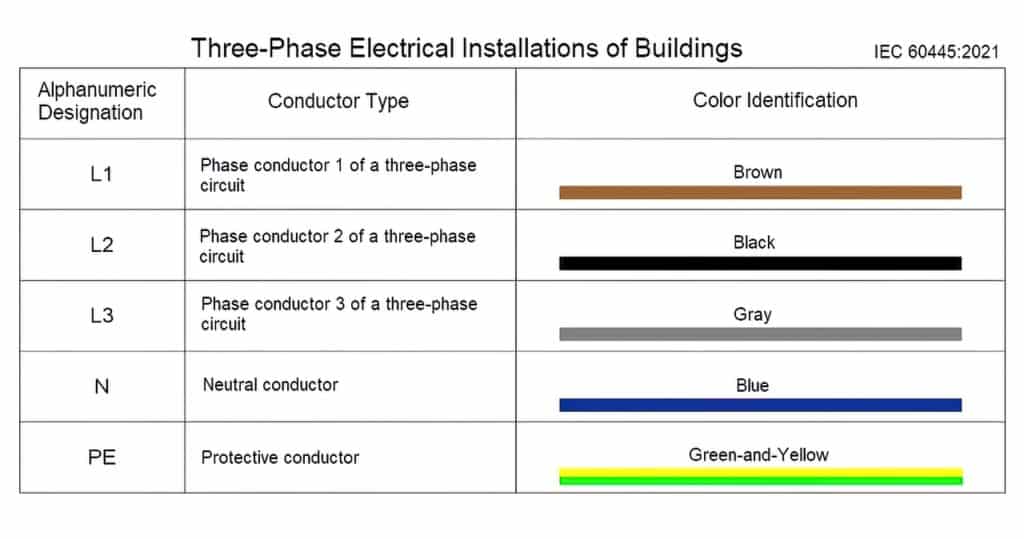 Three-Phase Electrical Installations of Buildings

IEC 60445:2021

| Alphanumeric Designation | Conductor Type | Color Identification |
|---|---|---|
| L1 | Phase conductor 1 of a three-phase circuit | Brown |
| L2 | Phase conductor 2 of a three-phase circuit | Black |
| L3 | Phase conductor 3 of a three-phase circuit | Gray |
| N | Neutral conductor | Blue |
| PE | Protective conductor | Green-and-Yellow |